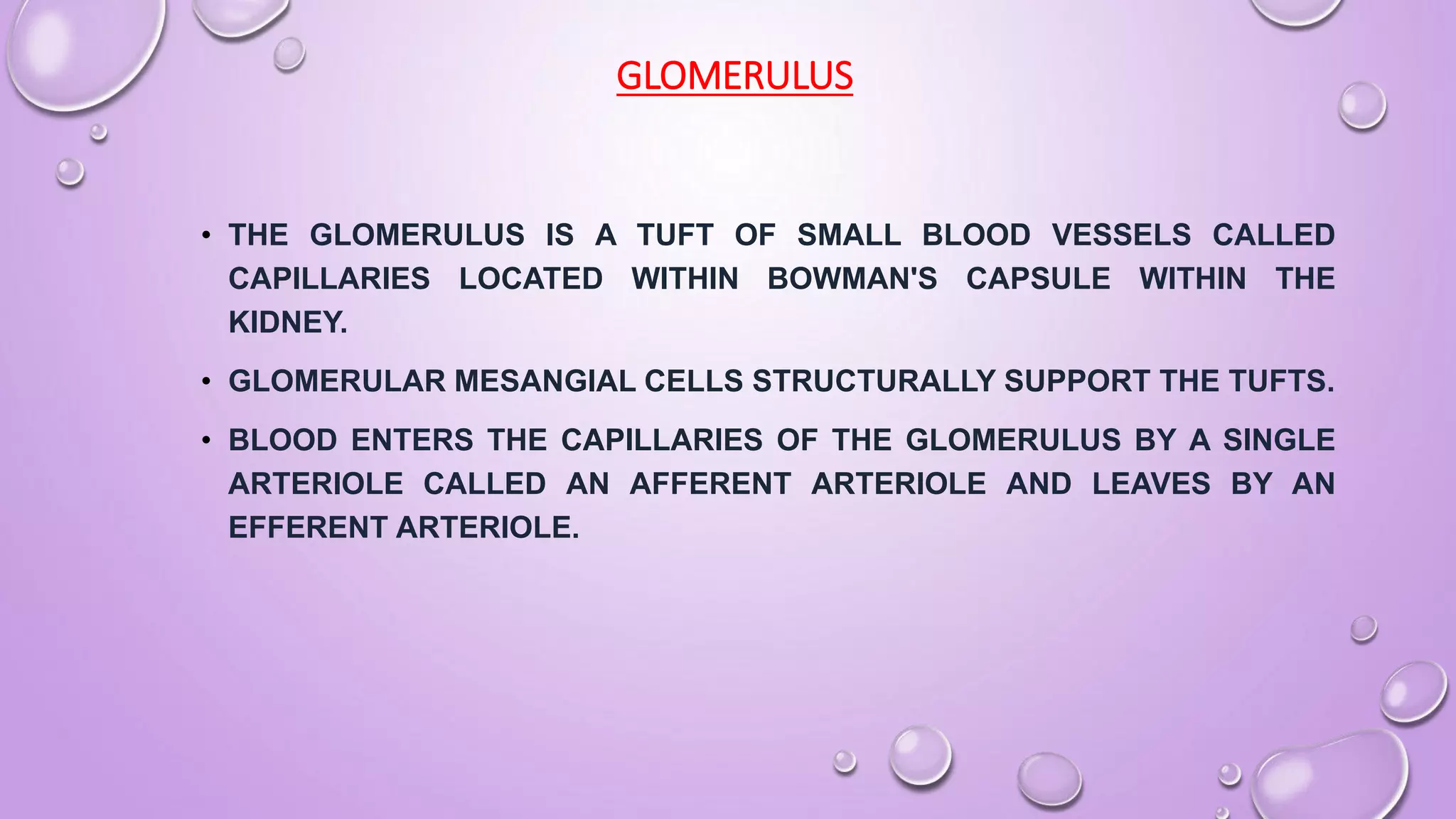 GLOMERULUS

• THE GLOMERULUS IS A TUFT OF SMALL BLOOD VESSELS CALLED CAPILLARIES LOCATED WITHIN BOWMAN'S CAPSULE WITHIN THE KIDNEY.

• GLOMERULAR MESANGIAL CELLS STRUCTURALLY SUPPORT THE TUFTS.

• BLOOD ENTERS THE CAPILLARIES OF THE GLOMERULUS BY A SINGLE ARTERIOLE CALLED AN AFFERENT ARTERIOLE AND LEAVES BY AN EFFERENT ARTERIOLE.